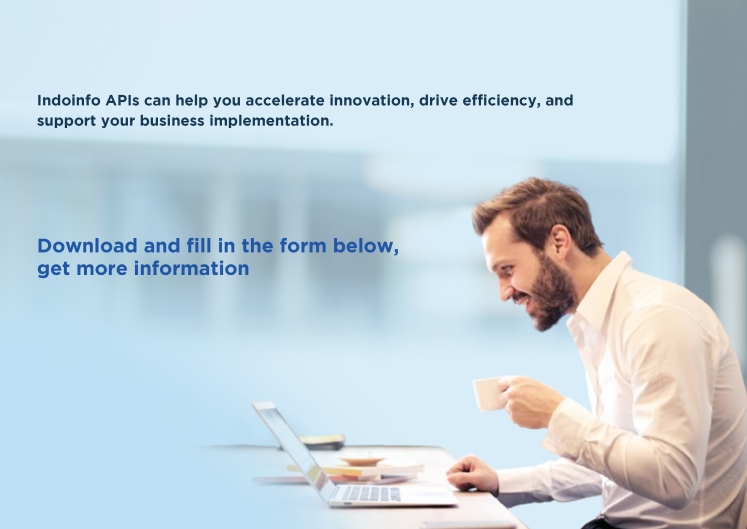 Indoinfo APIs can help you accelerate innovation, drive efficiency, and support your business implementation.

Download and fill in the form below, get more information